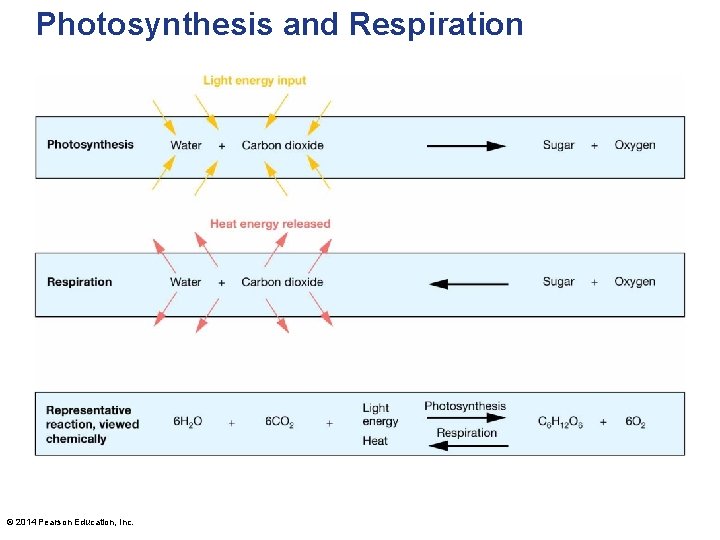 Photosynthesis and Respiration

Light energy input

Photosynthesis Water + Carbon dioxide Sugar + Oxygen

Heat energy released

Respiration Water + Carbon dioxide Sugar + Oxygen

Representative reaction, viewed chemically $6H_2O$ + $6CO_2$ + Light energy Heat Photosynthesis Respiration $C_6H_{12}O_6$ + $6O_2$

© 2014 Pearson Education, Inc.